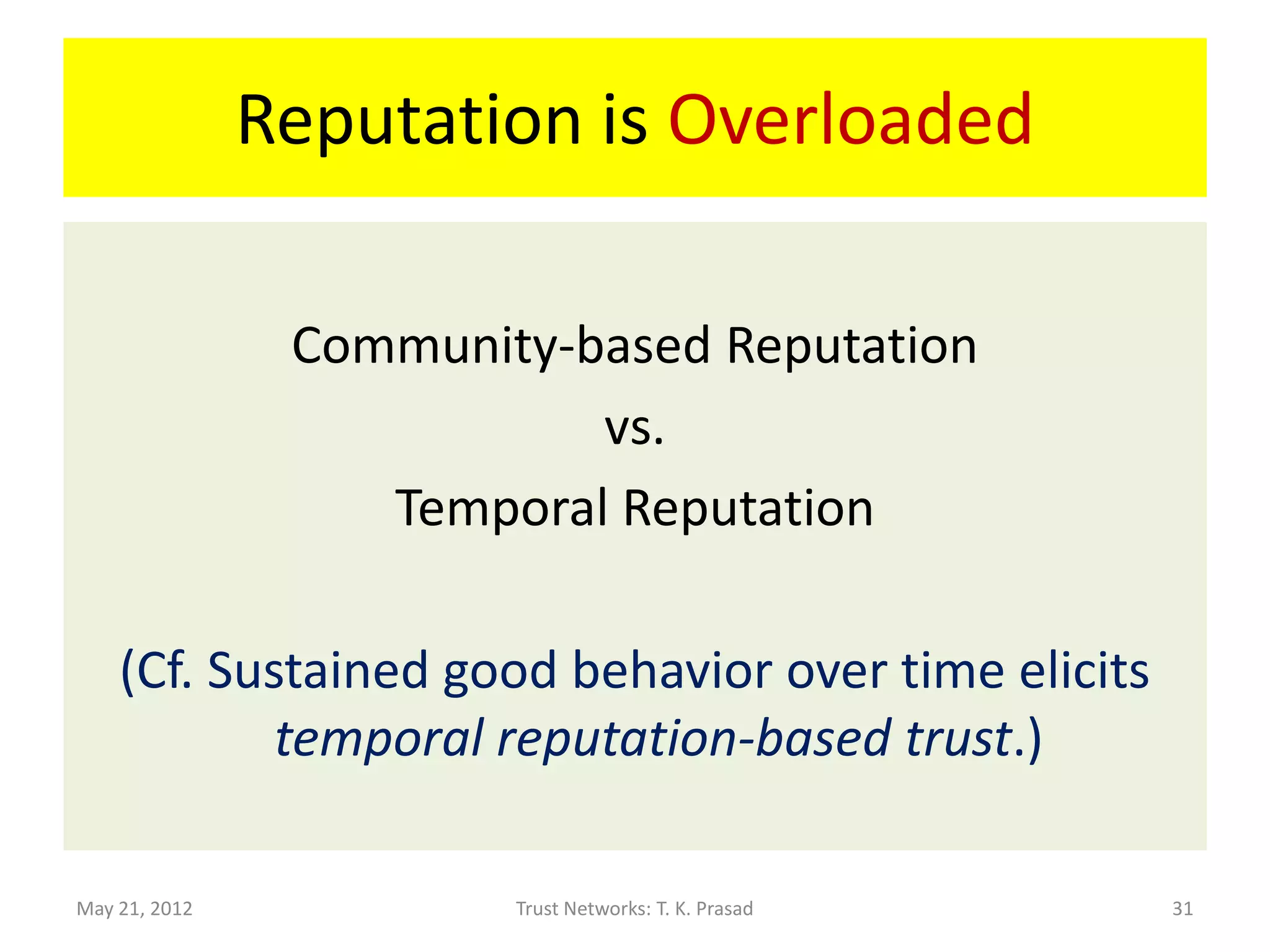 Reputation is Overloaded

Community-based Reputation

vs.

Temporal Reputation

(Cf. Sustained good behavior over time elicits temporal reputation-based trust.)

May 21, 2012

Trust Networks: T. K. Prasad

31